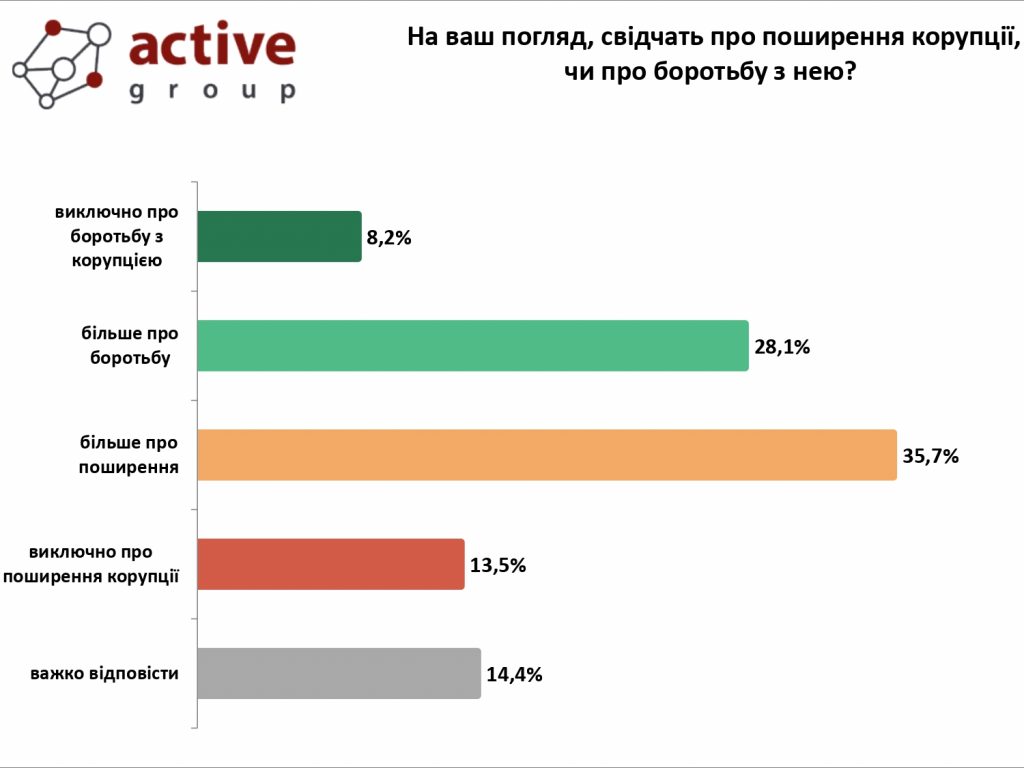 active
group

На ваш погляд, свідчать про поширення корупції, чи про боротьбу з нею?

виключно про боротьбу з корупцією 8,2%

більше про боротьбу 28,1%

більше про поширення 35,7%

виключно про поширення корупції 13,5%

важко відповісти 14,4%